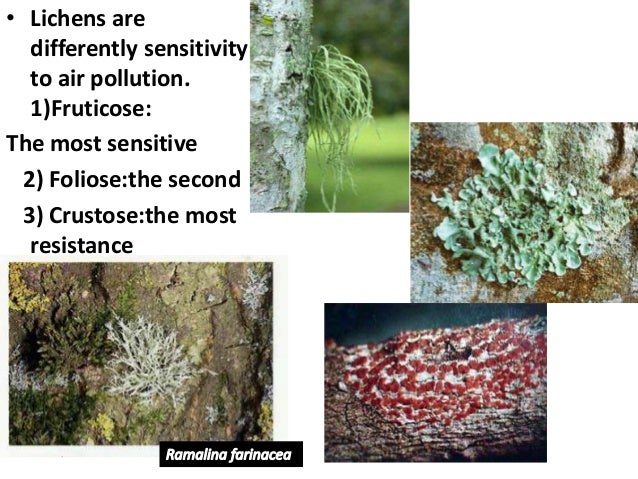 • Lichens are differently sensitivity to air pollution.
1)Fruticose:
The most sensitive
2) Foliose:the second
3) Crustose:the most resistance

Ramalina farinacea